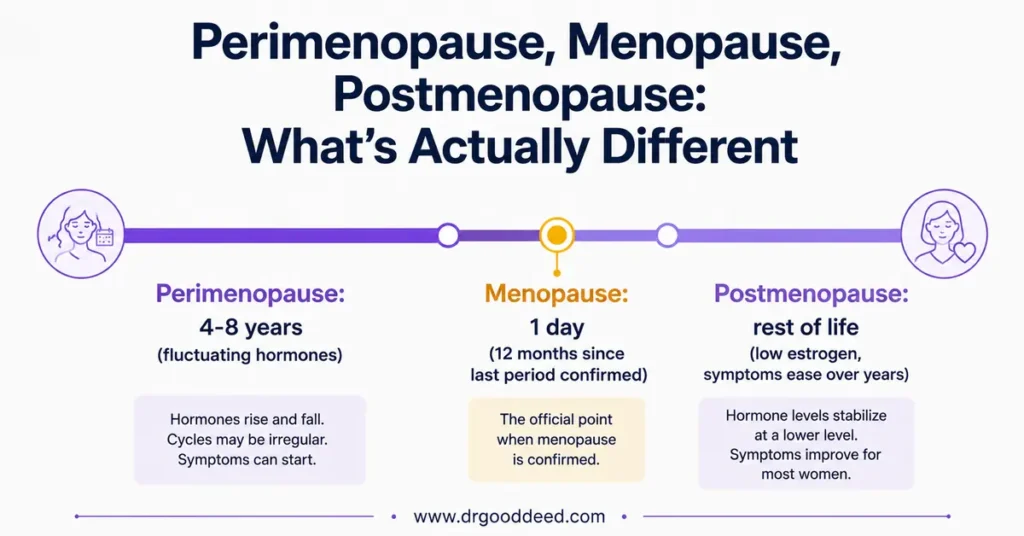 Perimenopause, Menopause, Postmenopause: What's Actually Different

Perimenopause:
4-8 years
(fluctuating hormones)

Hormones rise and fall. Cycles may be irregular. Symptoms can start.

Menopause:
1 day
(12 months since last period confirmed)

The official point when menopause is confirmed.

Postmenopause:
rest of life
(low estrogen, symptoms ease over years)

Hormone levels stabilize at a lower level. Symptoms improve for most women.

www.drgooddeed.com